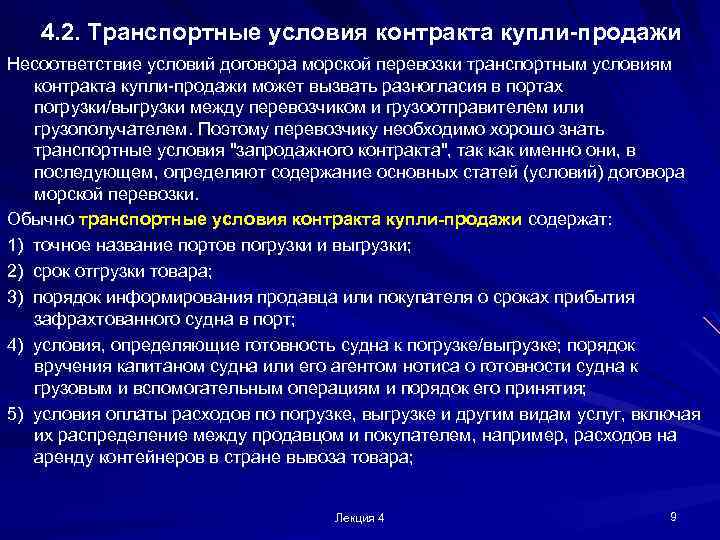 4.2. Транспортные условия контракта купли-продажи

Несоответствие условий договора морской перевозки транспортным условиям контракта купли-продажи может вызвать разногласия в портах погрузки/выгрузки между перевозчиком и грузоотправителем или грузополучателем. Поэтому перевозчику необходимо хорошо знать транспортные условия "запродажного контракта", так как именно они, в последующем, определяют содержание основных статей (условий) договора морской перевозки.

Обычно транспортные условия контракта купли-продажи содержат:

1) точное название портов погрузки и выгрузки;

2) срок отгрузки товара;

3) порядок информирования продавца или покупателя о сроках прибытия зафрахтованного судна в порт;

4) условия, определяющие готовность судна к погрузке/выгрузке; порядок вручения капитаном судна или его агентом нотиса о готовности судна к грузовым и вспомогательным операциям и порядок его принятия;

5) условия оплаты расходов по погрузке, выгрузке и другим видам услуг, включая их распределение между продавцом и покупателем, например, расходов на аренду контейнеров в стране вывоза товара;

Лекция 4

9